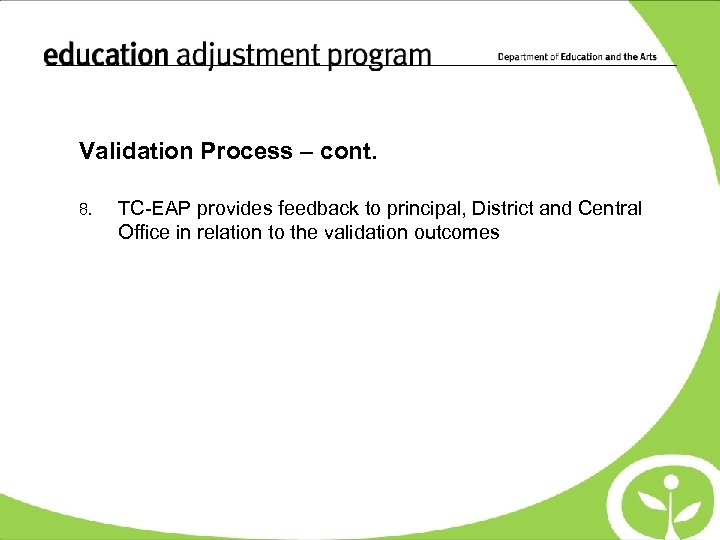 education adjustment program

Department of Education and the Arts

Validation Process – cont.

8. TC-EAP provides feedback to principal, District and Central Office in relation to the validation outcomes